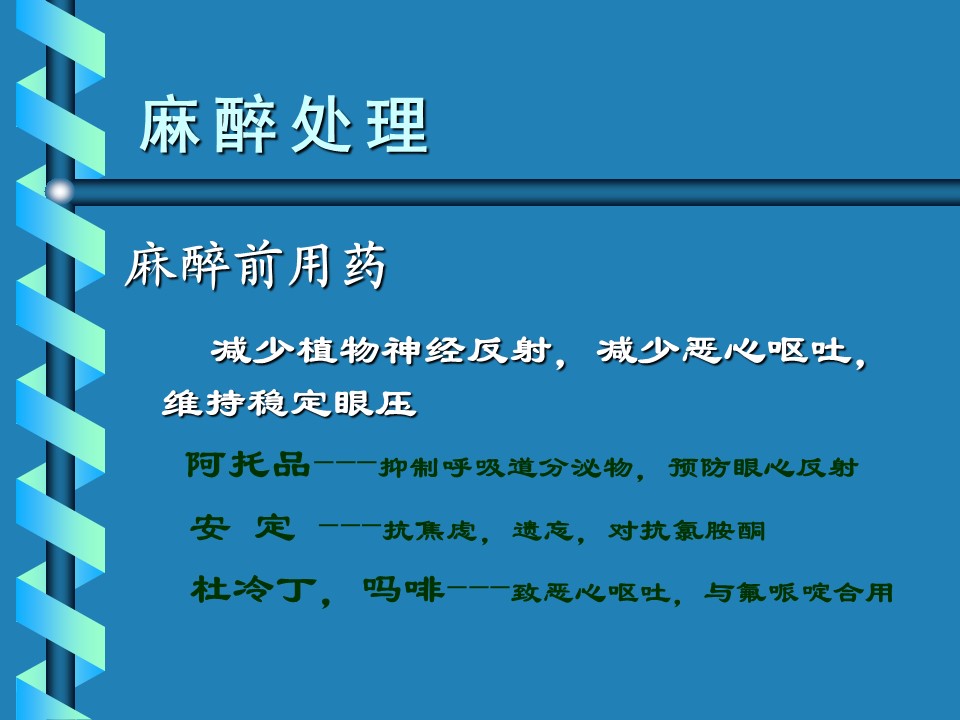 麻醉处理

麻醉前用药

减少植物神经反射，减少恶心呕吐，维持稳定眼压

阿托品———抑制呼吸道分泌物，预防眼心反射

安 定 ———抗焦虑，遗忘，对抗氯胺酮

杜冷丁，吗啡———致恶心呕吐，与氟哌啶合用